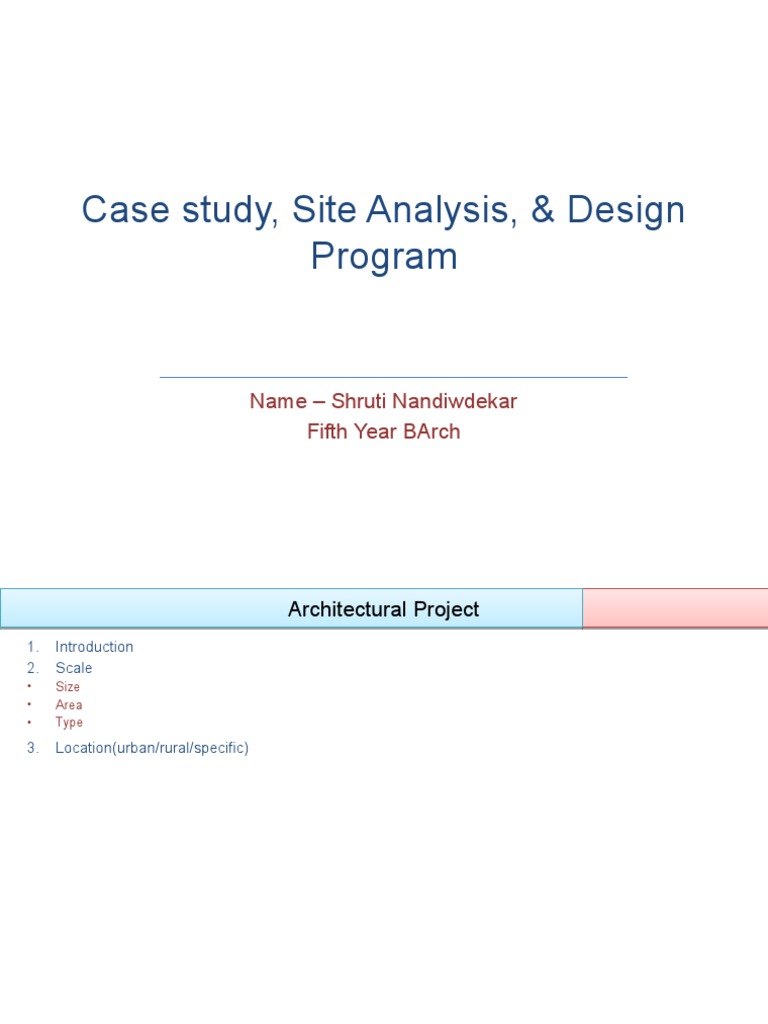 Case study, Site Analysis, & Design Program

Name – Shruti Nandiwdekar
Fifth Year BArch

Architectural Project

1. Introduction
2. Scale
• Size
• Area
• Type
3. Location(urban/rural/specific)